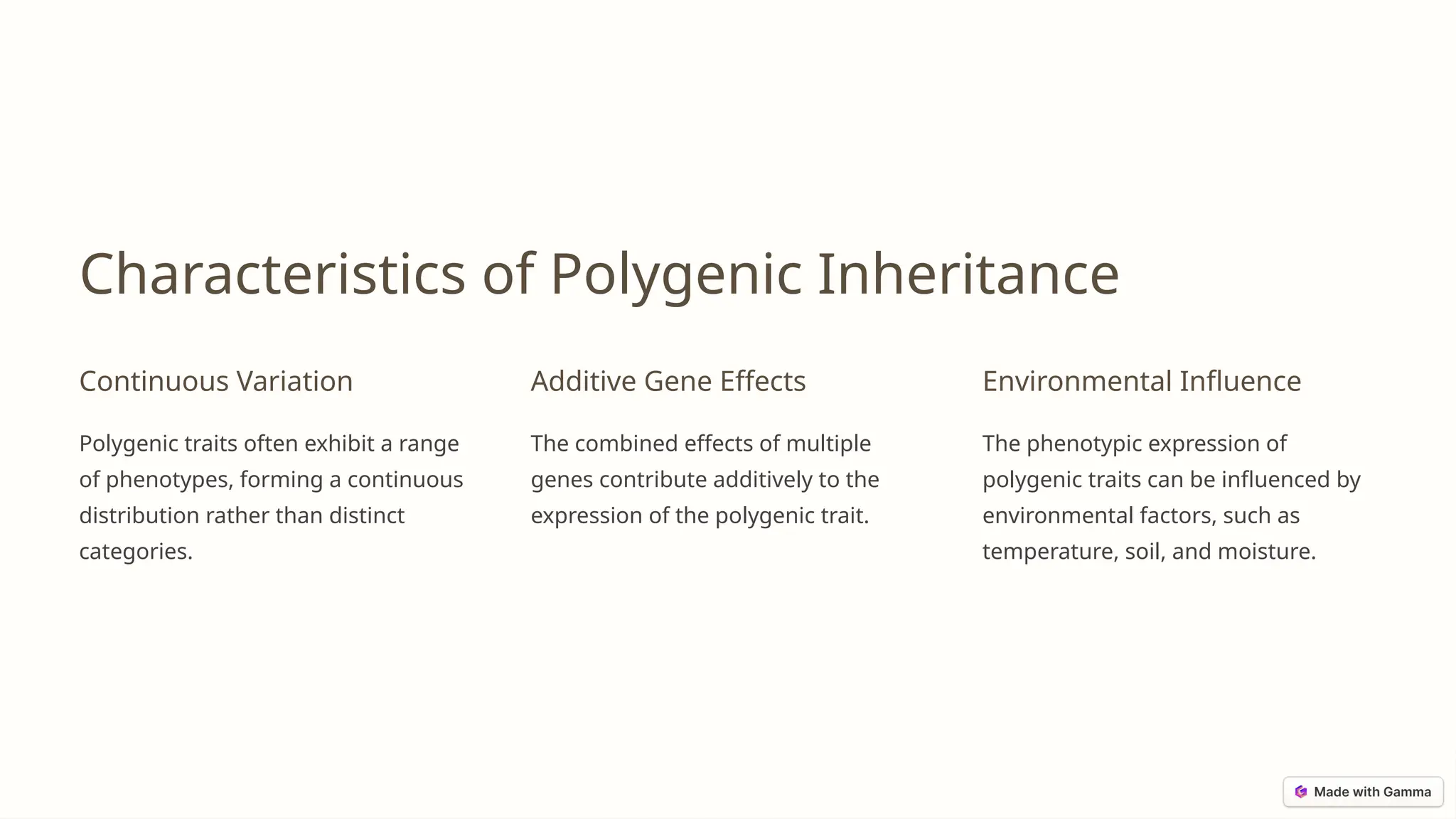 Characteristics of Polygenic Inheritance

Continuous Variation

Polygenic traits often exhibit a range of phenotypes, forming a continuous distribution rather than distinct categories.

Additive Gene Effects

The combined effects of multiple genes contribute additively to the expression of the polygenic trait.

Environmental Influence

The phenotypic expression of polygenic traits can be influenced by environmental factors, such as temperature, soil, and moisture.

Made with Gamma